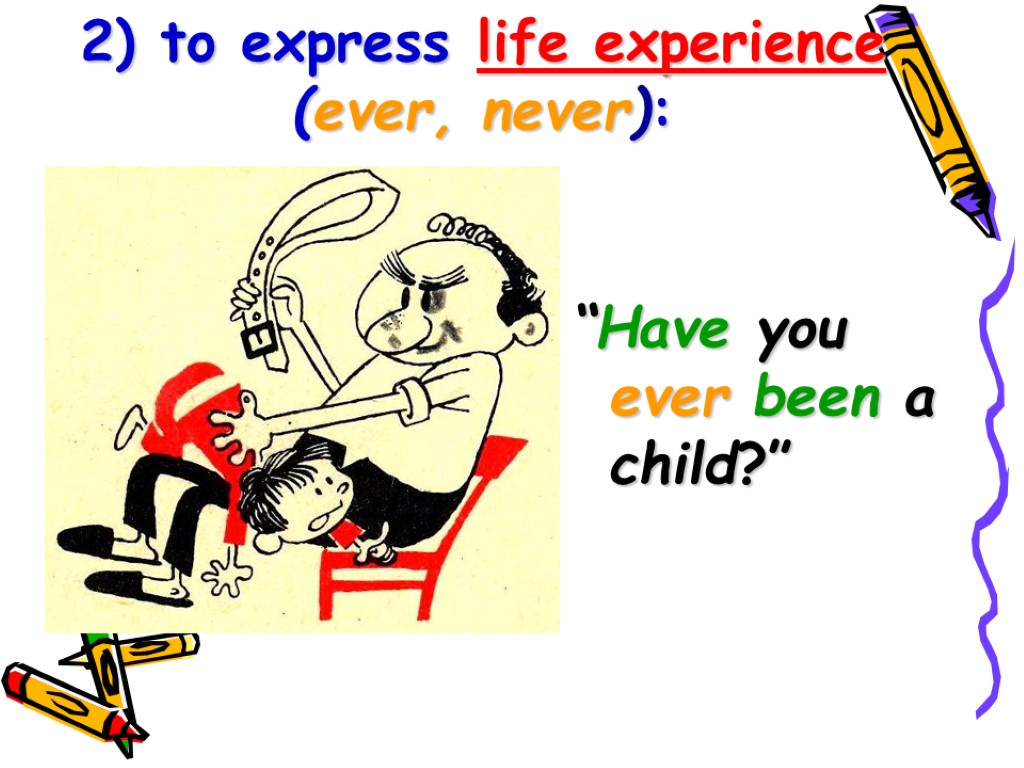 2) to express life experience (ever, never):

“Have you ever been a child?”